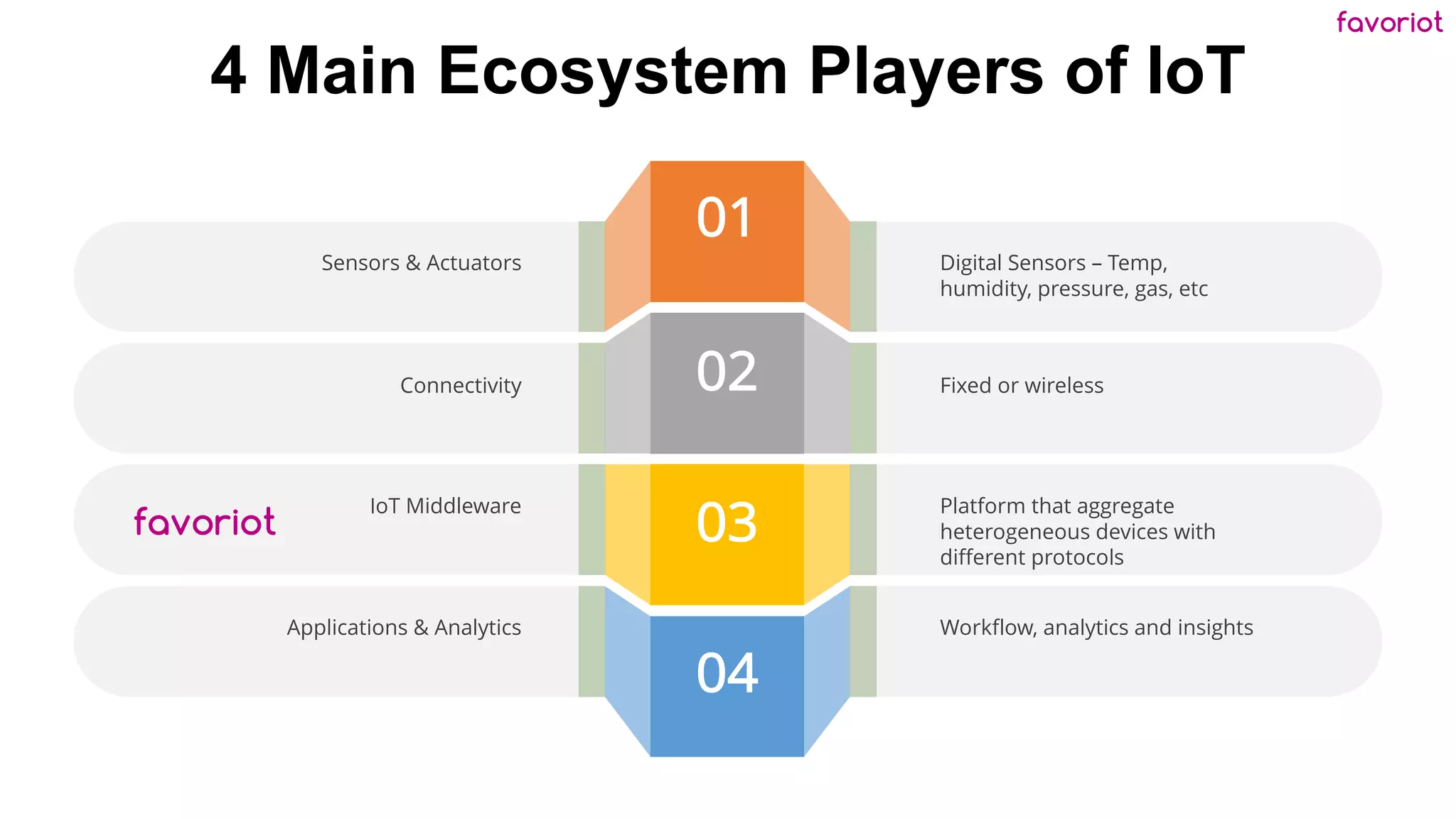 favoriot

4 Main Ecosystem Players of IoT

Sensors & Actuators

01

Digital Sensors – Temp, humidity, pressure, gas, etc

Connectivity

02

Fixed or wireless

favoriot

IoT Middleware

03

Platform that aggregate heterogeneous devices with different protocols

Applications & Analytics

04

Workflow, analytics and insights